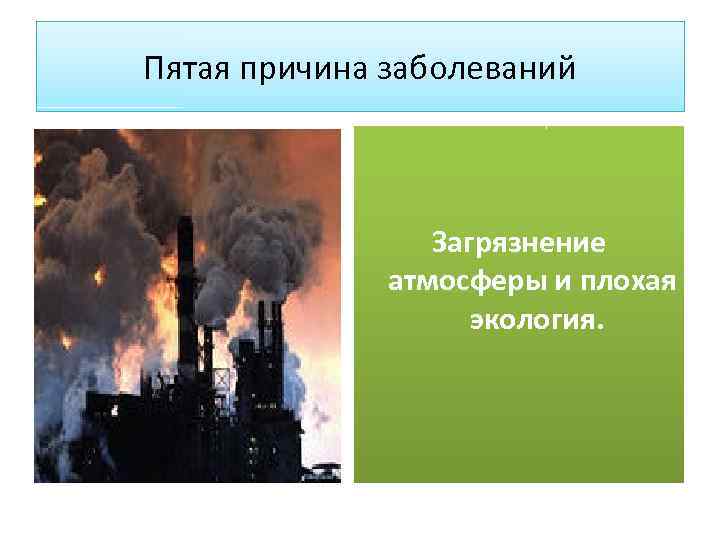 Пятая причина заболеваний

Загрязнение атмосферы и плохая экология.